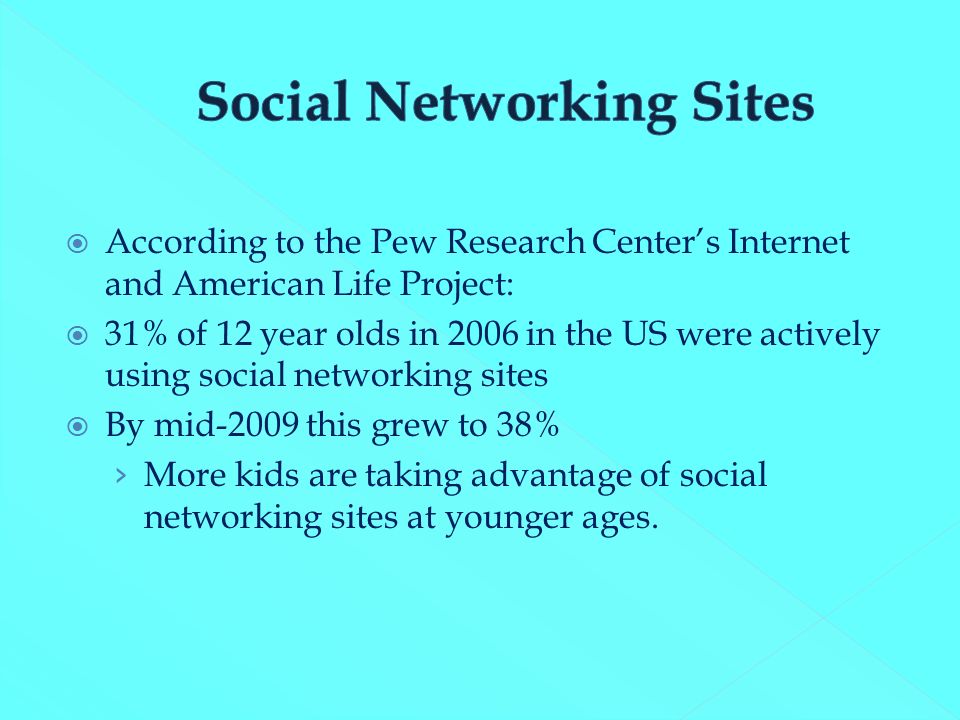 Social Networking Sites

According to the Pew Research Center's Internet and American Life Project:

31% of 12 year olds in 2006 in the US were actively using social networking sites

By mid-2009 this grew to 38%

› More kids are taking advantage of social networking sites at younger ages.